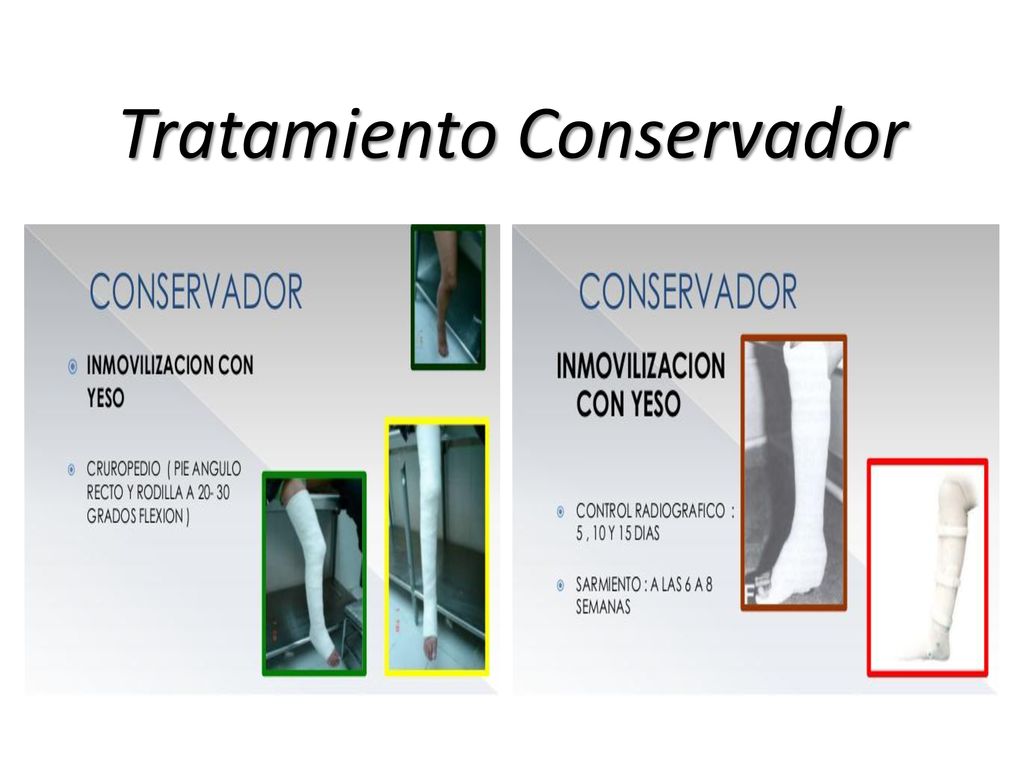 Tratamiento Conservador

CONSERVADOR

INMOVILIZACION CON YESO

CRUROPEDIO ( PIE ANGULO RECTO Y RODILLA A 20- 30 GRADOS FLEXION )

CONSERVADOR

INMOVILIZACION CON YESO

CONTROL RADIOGRAFICO : 5 , 10 Y 15 DIAS

SARMIENTO : A LAS 6 A 8 SEMANAS